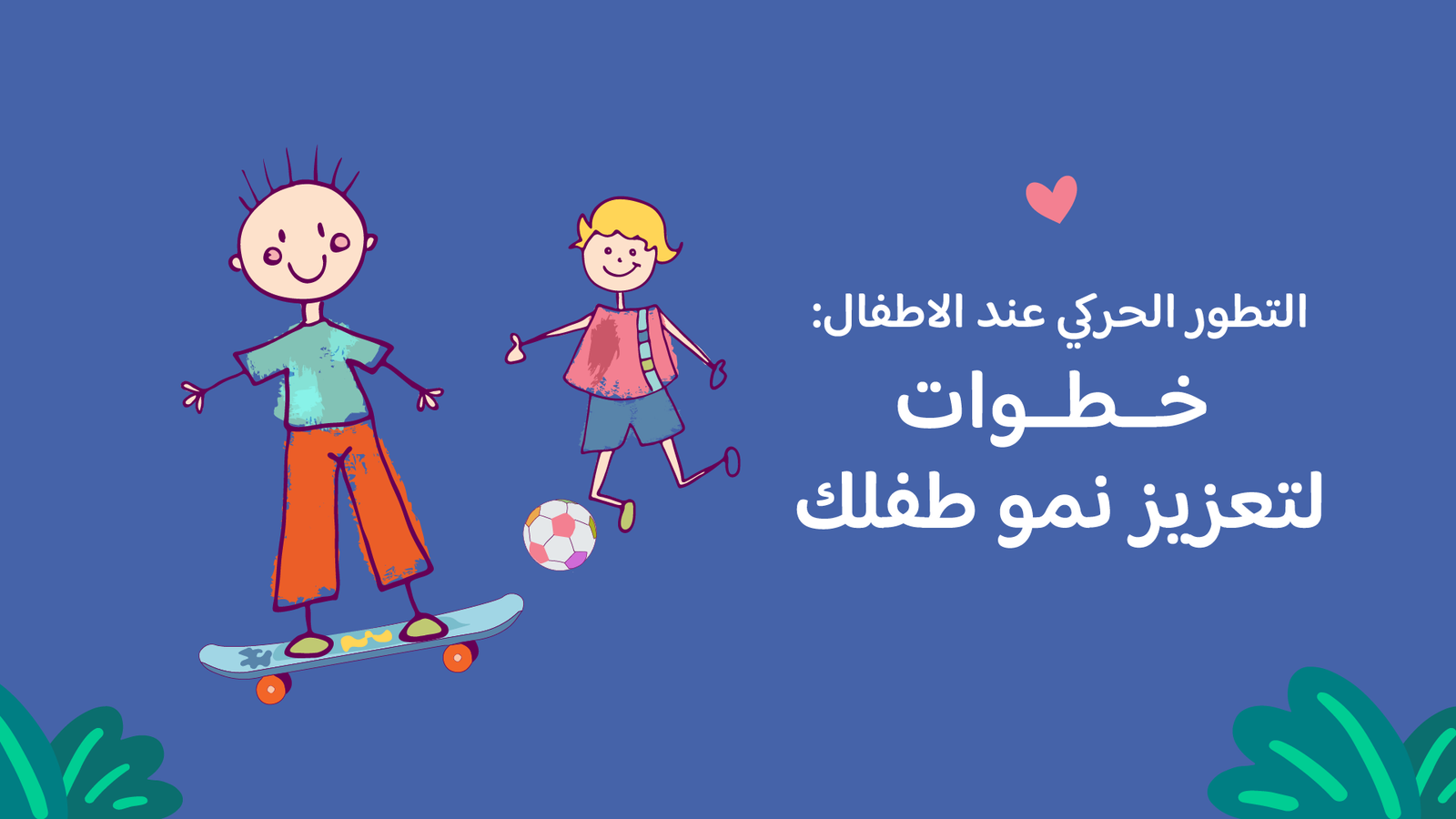 التطور الحركي عند الاطفال:
خـطـوات
لتعزيز نمو طفلك